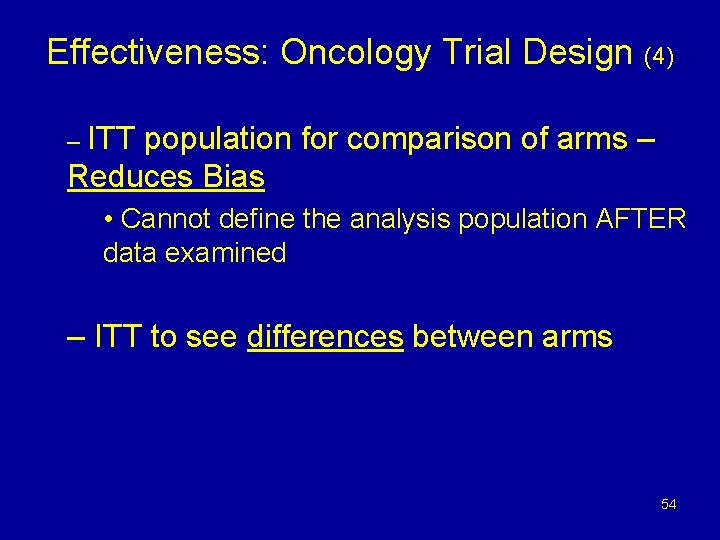 Effectiveness: Oncology Trial Design (4)

– ITT population for comparison of arms – Reduces Bias

• Cannot define the analysis population AFTER data examined

– ITT to see differences between arms

54